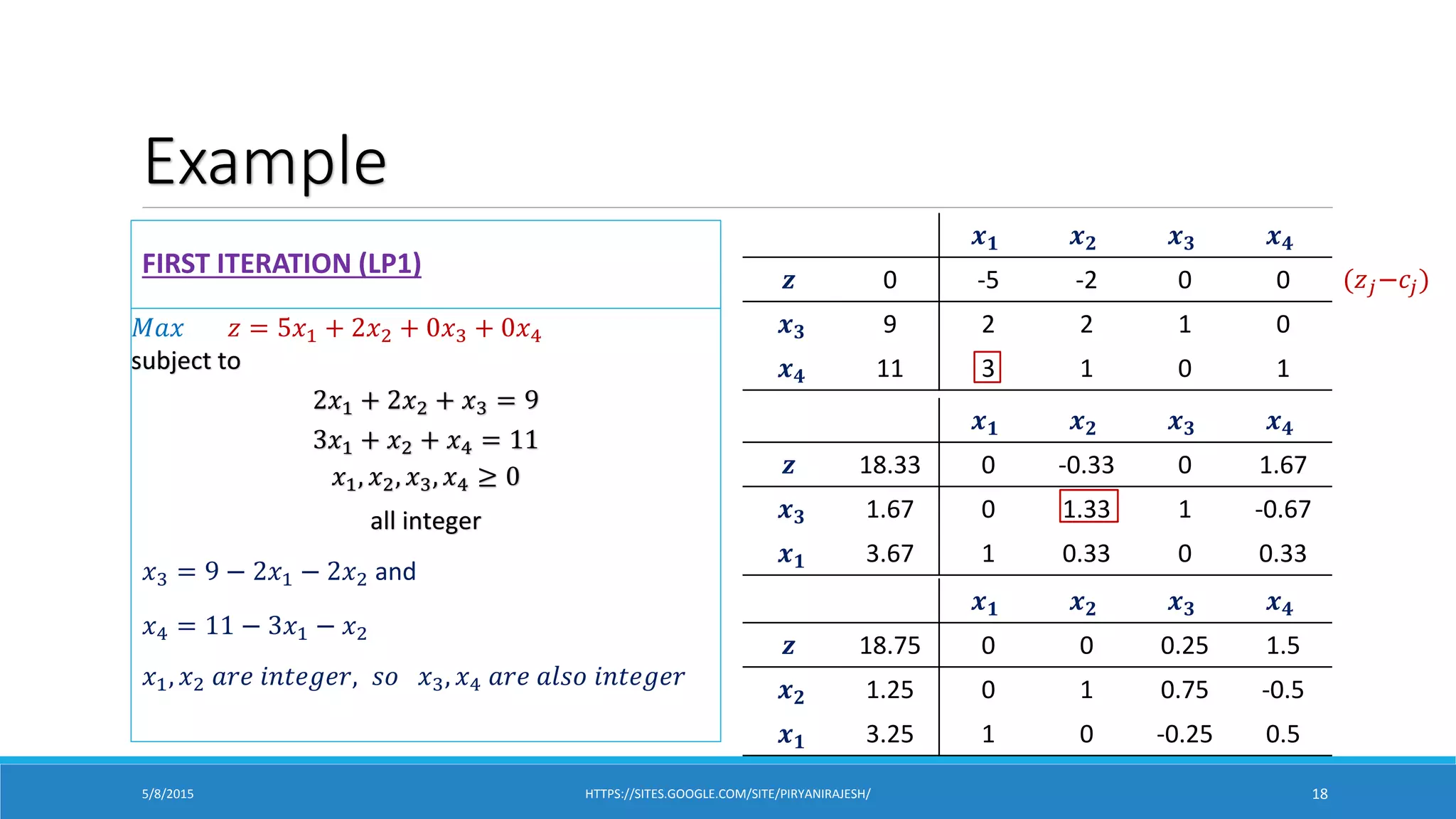 Example

FIRST ITERATION (LP1)

$Max \quad z = 5x_1 + 2x_2 + 0x_3 + 0x_4$
subject to

$2x_1 + 2x_2 + x_3 = 9$
$3x_1 + x_2 + x_4 = 11$
$x_1, x_2, x_3, x_4 \geq 0$
all integer

$x_3 = 9 - 2x_1 - 2x_2$ and

$x_4 = 11 - 3x_1 - x_2$

$x_1, x_2$ are integer, so $x_3, x_4$ are also integer

| | | $x_1$ | $x_2$ | $x_3$ | $x_4$ |
|---|---|---|---|---|---|
| $z$ | 0 | -5 | -2 | 0 | 0 |
| $x_3$ | 9 | 2 | 2 | 1 | 0 |
| $x_4$ | 11 | 3 | 1 | 0 | 1 |

$(z_j - c_j)$

| | | $x_1$ | $x_2$ | $x_3$ | $x_4$ |
|---|---|---|---|---|---|
| $z$ | 18.33 | 0 | -0.33 | 0 | 1.67 |
| $x_3$ | 1.67 | 0 | 1.33 | 1 | -0.67 |
| $x_1$ | 3.67 | 1 | 0.33 | 0 | 0.33 |

| | | $x_1$ | $x_2$ | $x_3$ | $x_4$ |
|---|---|---|---|---|---|
| $z$ | 18.75 | 0 | 0 | 0.25 | 1.5 |
| $x_2$ | 1.25 | 0 | 1 | 0.75 | -0.5 |
| $x_1$ | 3.25 | 1 | 0 | -0.25 | 0.5 |

5/8/2015 HTTPS://SITES.GOOGLE.COM/SITE/PIRYANIRAJESH/ 18